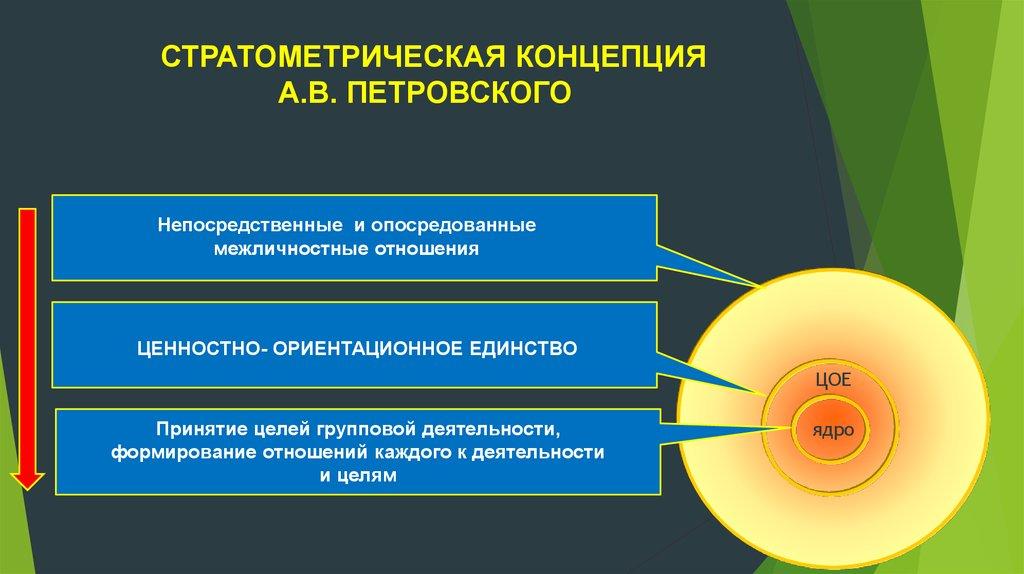 СТРАТОМЕТРИЧЕСКАЯ КОНЦЕПЦИЯ
А.В. ПЕТРОВСКОГО

Непосредственные и опосредованные межличностные отношения

ЦЕННОСТНО- ОРИЕНТАЦИОННОЕ ЕДИНСТВО

Принятие целей групповой деятельности, формирование отношений каждого к деятельности и целям

ЦОЕ

ядро